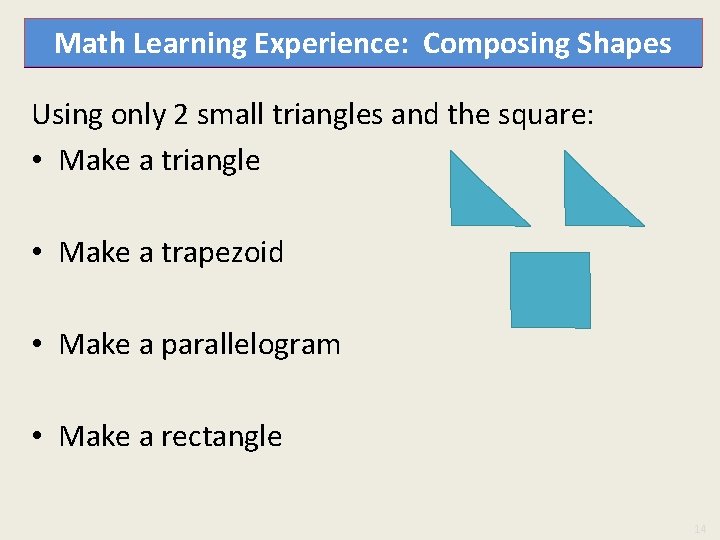 Math Learning Experience: Composing Shapes

Using only 2 small triangles and the square:

• Make a triangle

• Make a trapezoid

• Make a parallelogram

• Make a rectangle

14